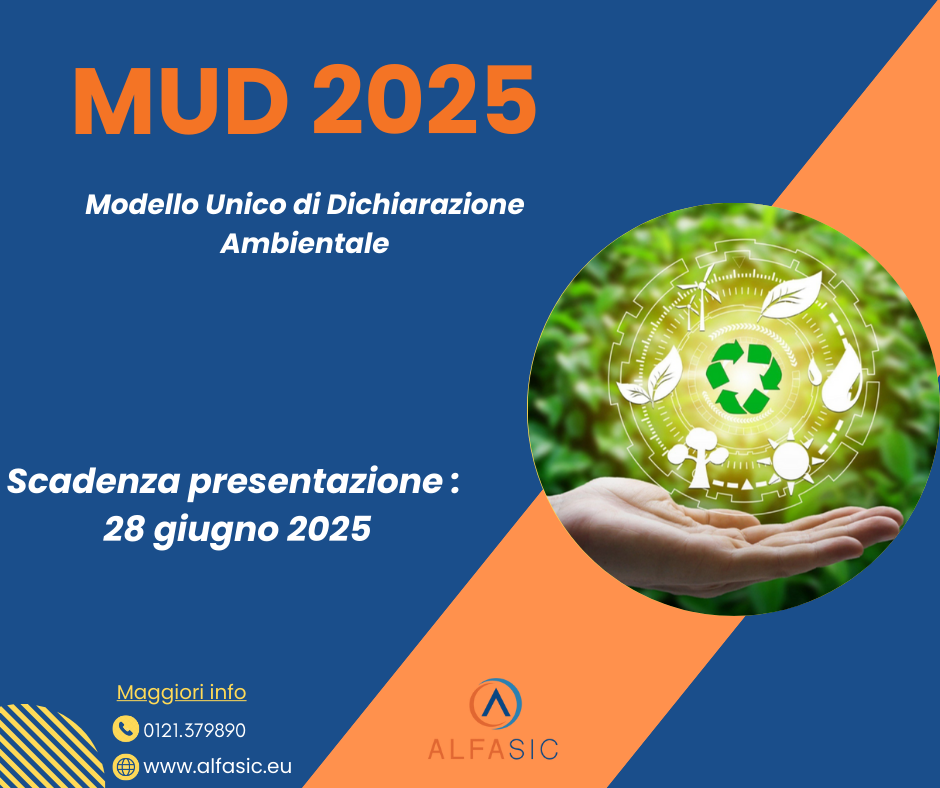 MUD 2025

Modello Unico di Dichiarazione Ambientale

Scadenza presentazione : 28 giugno 2025

Maggiori info

0121.379890

www.alfasic.eu

ALFASIC